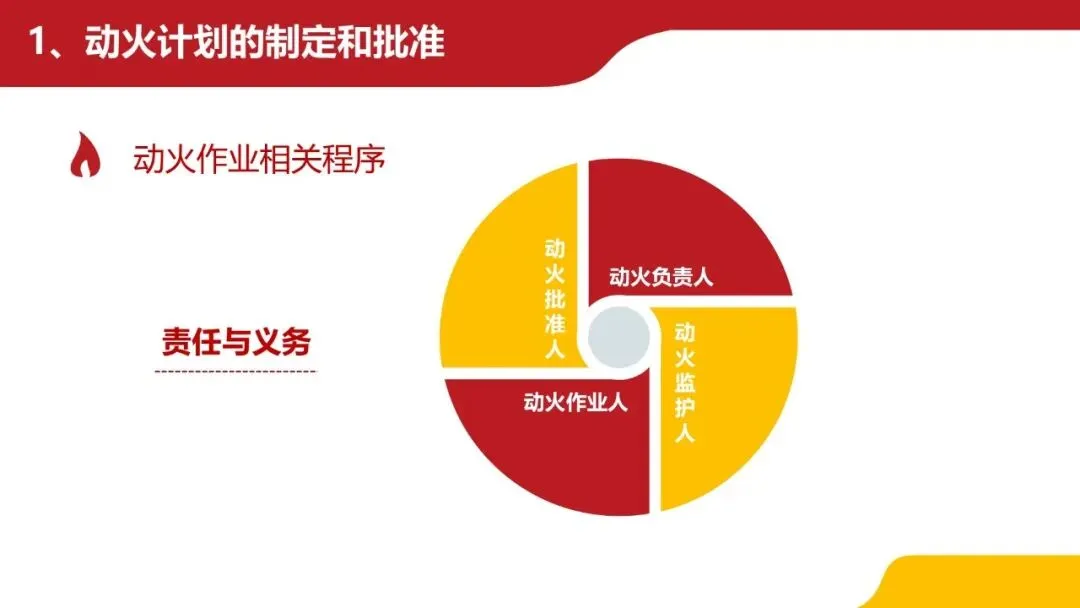 1、动火计划的制定和批准

动火作业相关程序

责任与义务

动火批准人

动火负责人

动火监护人

动火作业人